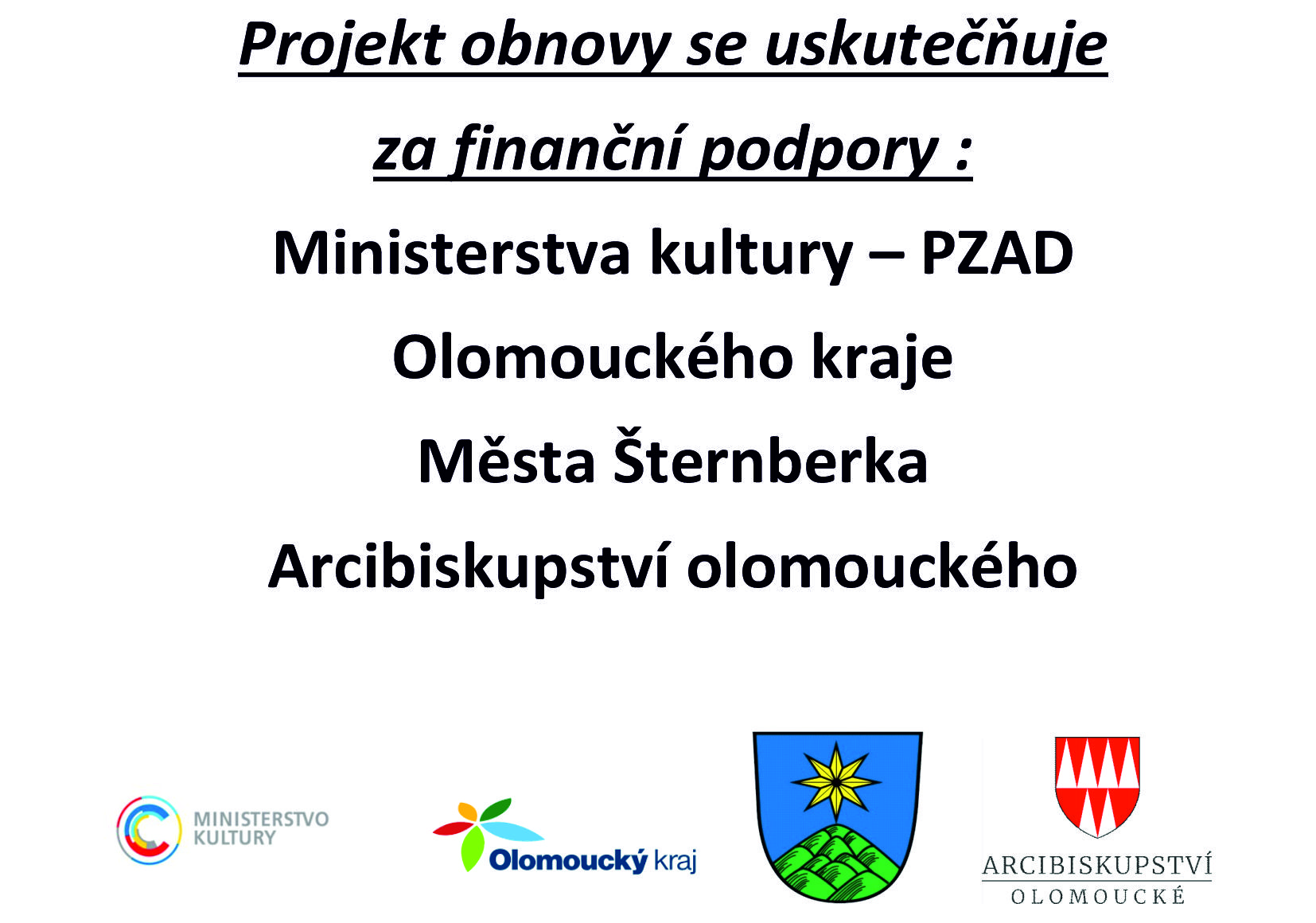 Projekt obnovy se uskutečňuje

za finanční podpory :

Ministerstva kultury – PZAD

Olomouckého kraje

Města Šternberka

Arcibiskupství olomouckého

MINISTERSTVO KULTURY

Olomoucký kraj

ARCIBISKUPSTVÍ OLOMOUCKÉ